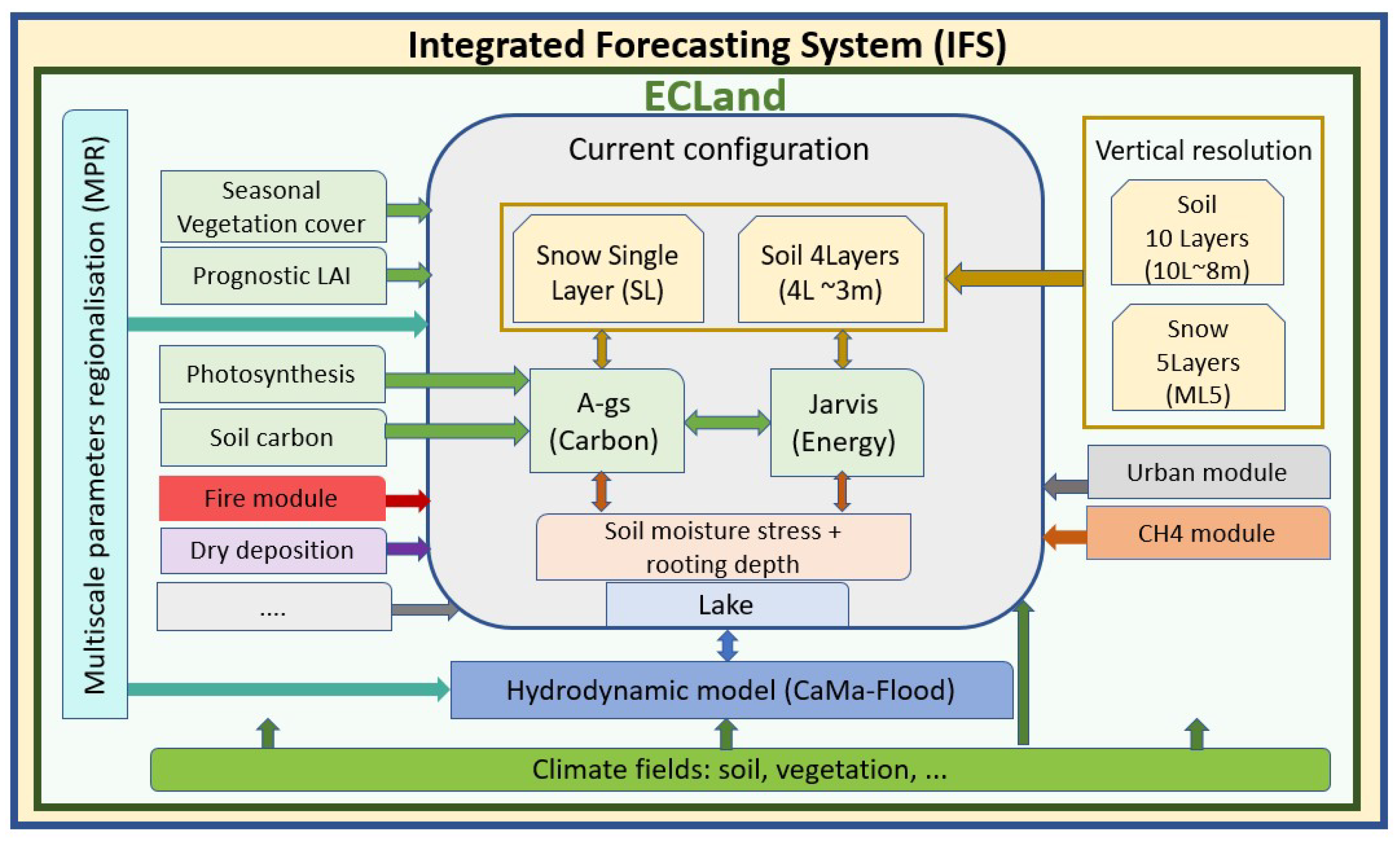 Integrated Forecasting System (IFS)

ECLand

Multiscale parameters regionalisation (MPR)

Seasonal Vegetation cover

Prognostic LAI

Photosynthesis

Soil carbon

Fire module

Dry deposition

....

Current configuration

Snow Single Layer (SL)

Soil 4Layers (4L ~3m)

A-gs (Carbon)

Jarvis (Energy)

Soil moisture stress + rooting depth

Lake

Vertical resolution

Soil 10 Layers (10L~8m)

Snow 5Layers (ML5)

Urban module

CH4 module

Hydrodynamic model (CaMa-Flood)

Climate fields: soil, vegetation, ...